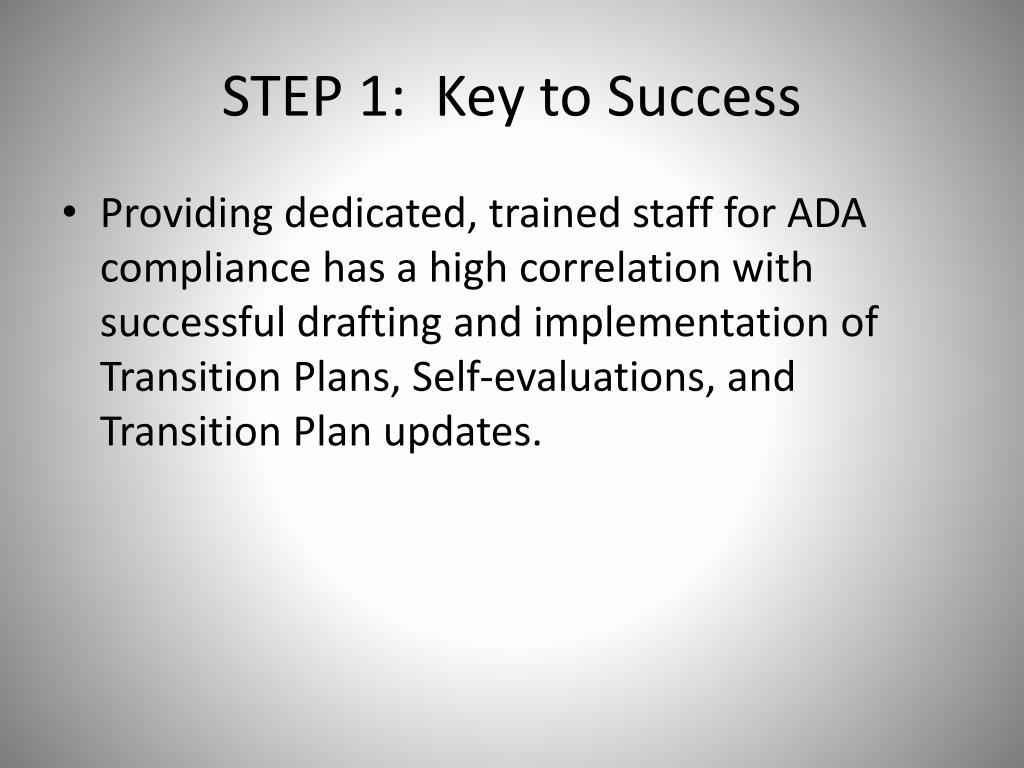 STEP 1:  Key to Success

• Providing dedicated, trained staff for ADA compliance has a high correlation with successful drafting and implementation of Transition Plans, Self-evaluations, and Transition Plan updates.